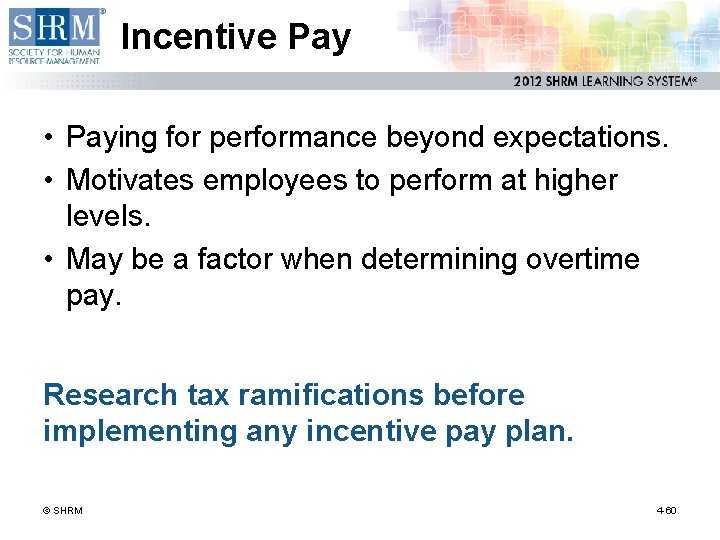 SHRM®
SOCIETY FOR HUMAN RESOURCE MANAGEMENT

Incentive Pay

2012 SHRM LEARNING SYSTEM®

• Paying for performance beyond expectations.
• Motivates employees to perform at higher levels.
• May be a factor when determining overtime pay.

Research tax ramifications before implementing any incentive pay plan.

© SHRM

4-60